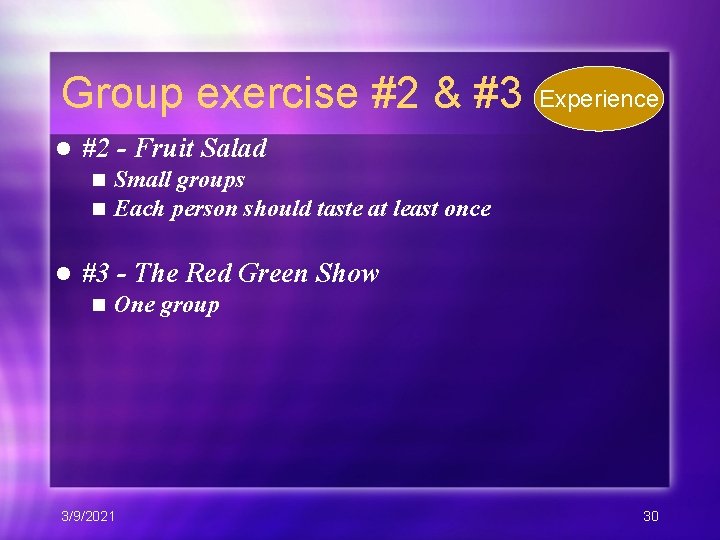 Group exercise #2 & #3

Experience

- #2 - Fruit Salad
  - Small groups
  - Each person should taste at least once

- #3 - The Red Green Show
  - One group

3/9/2021

30